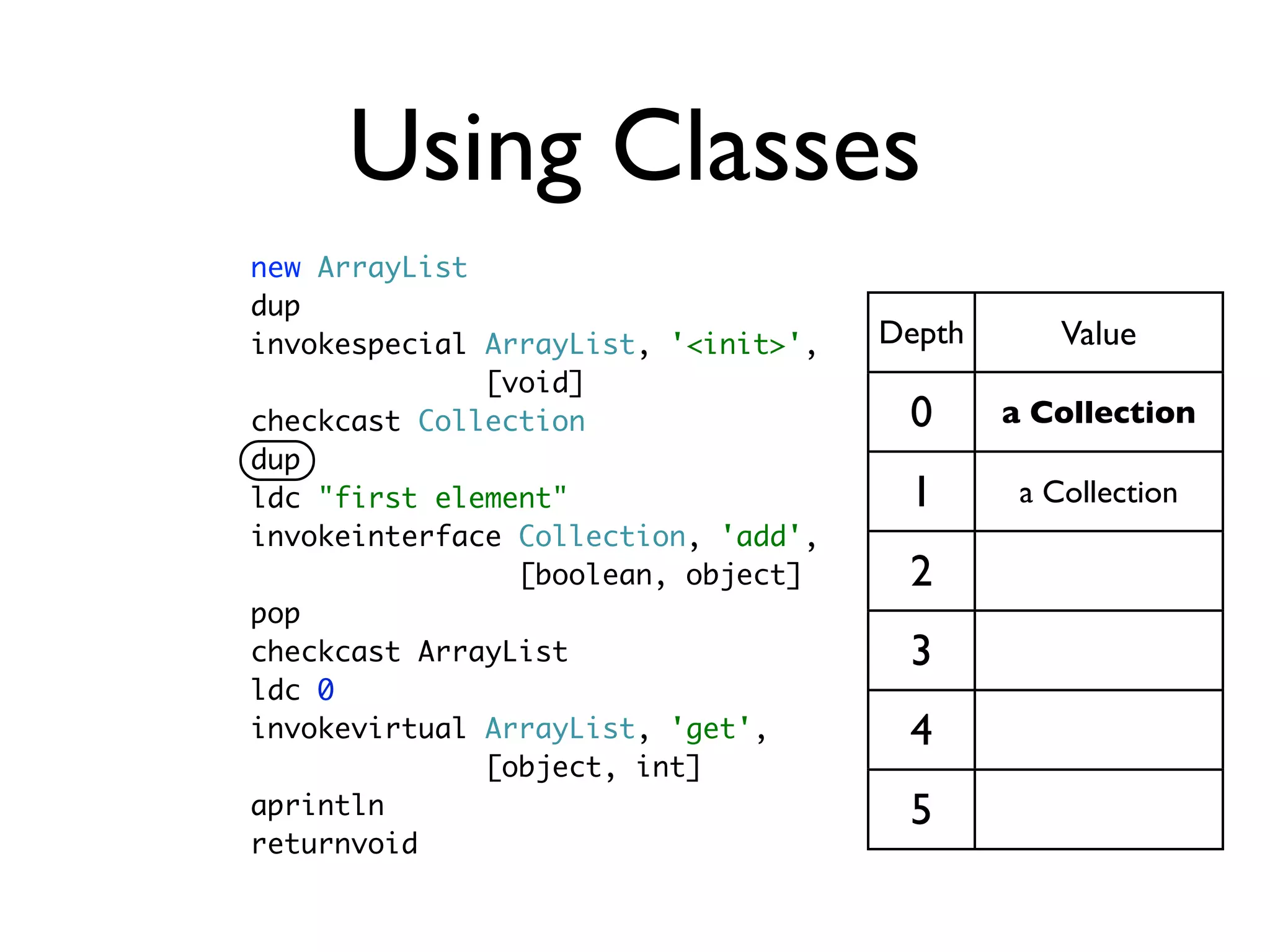 Using Classes

new ArrayList
dup
invokespecial ArrayList, '<init>',
              [void]
checkcast Collection
dup
ldc "first element"
invokeinterface Collection, 'add',
                [boolean, object]
pop
checkcast ArrayList
ldc 0
invokevirtual ArrayList, 'get',
              [object, int]
aprintln
returnvoid

| Depth | Value |
|---|---|
| 0 | a Collection |
| 1 | a Collection |
| 2 | |
| 3 | |
| 4 | |
| 5 | |